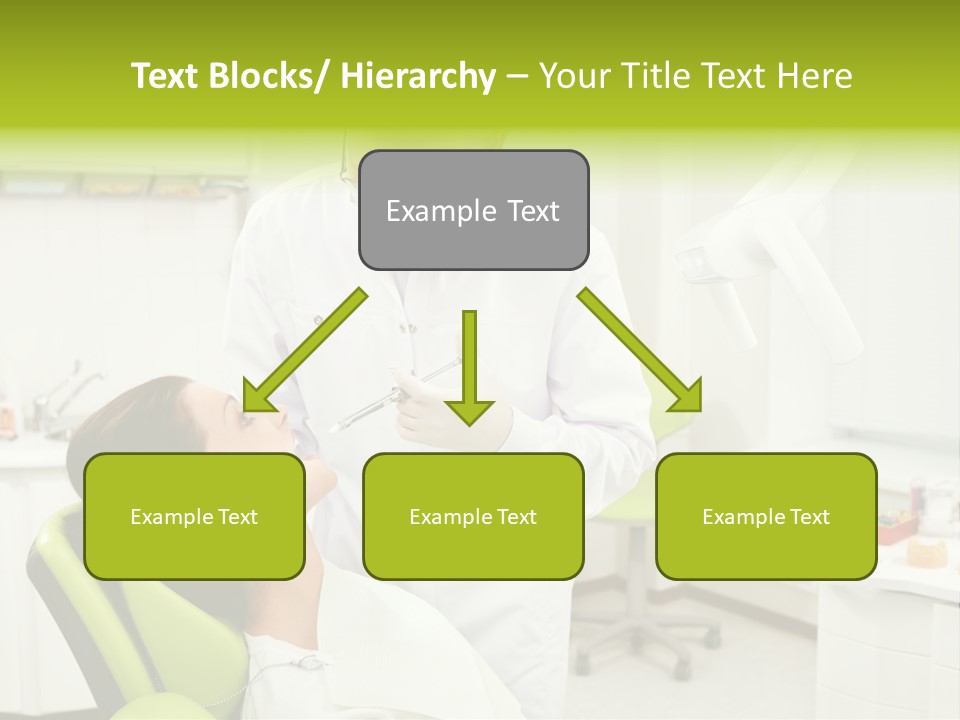 Text Blocks/ Hierarchy – Your Title Text Here

Example Text

Example Text

Example Text

Example Text